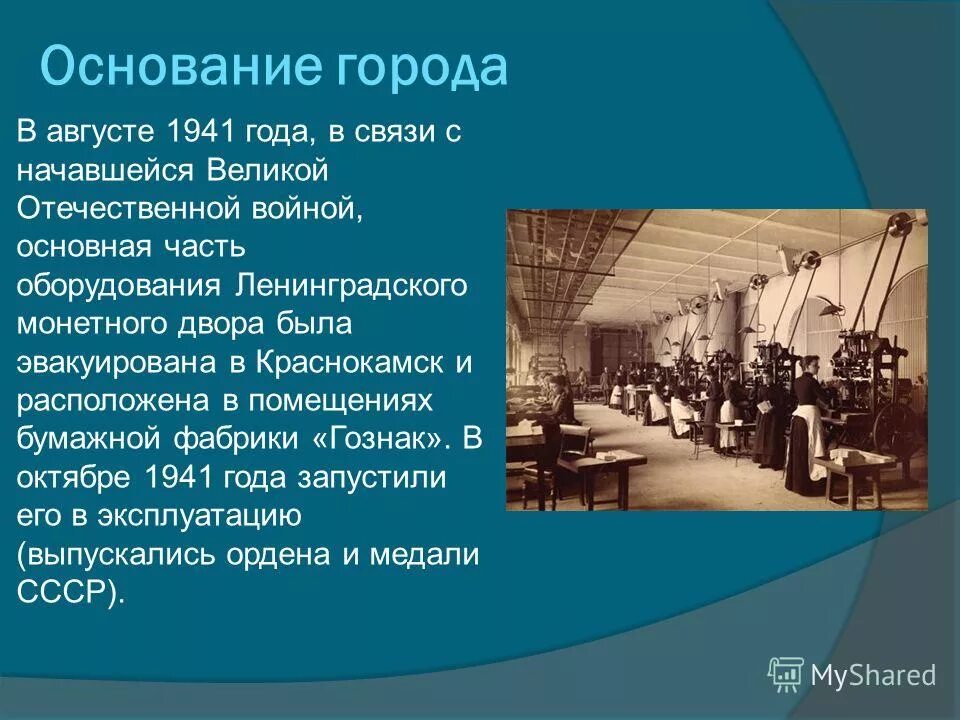 Основание города

В августе 1941 года, в связи с начавшейся Великой Отечественной войной, основная часть оборудования Ленинградского монетного двора была эвакуирована в Краснокамск и расположена в помещениях бумажной фабрики «Гознак». В октябре 1941 года запустили его в эксплуатацию (выпускались ордена и медали СССР).

MyShared